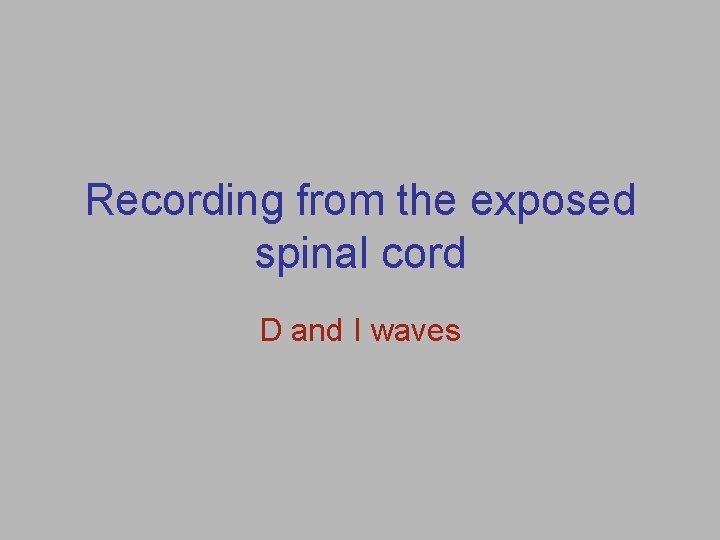 Recording from the exposed spinal cord

D and I waves